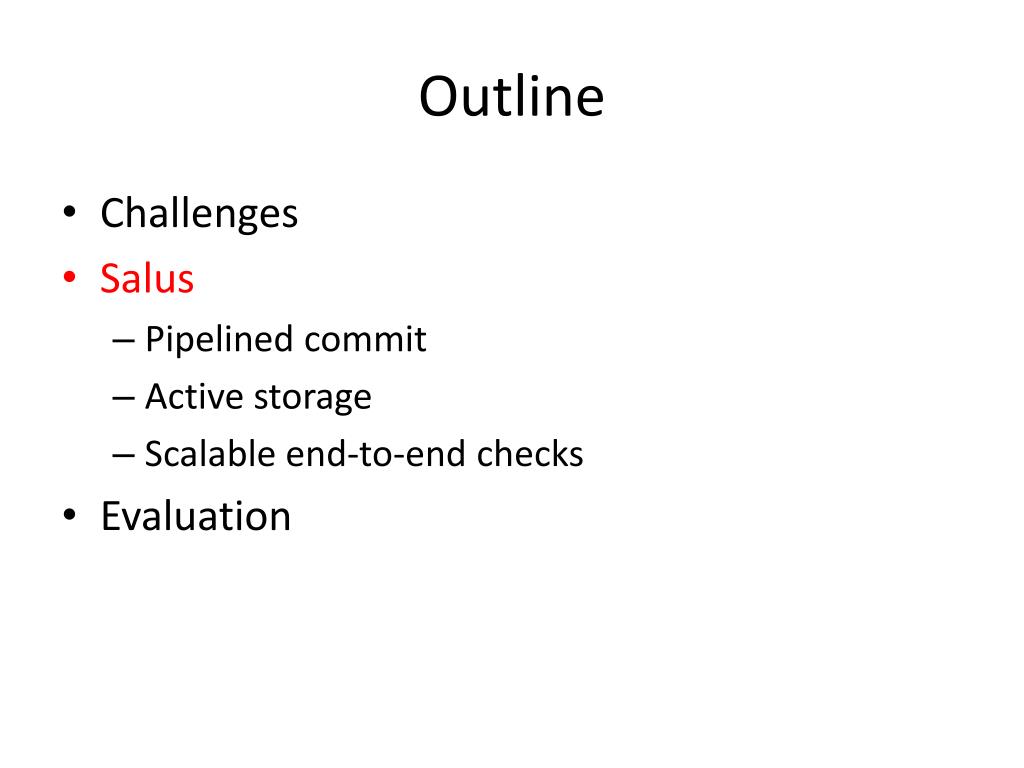 Outline

• Challenges
• Salus
– Pipelined commit
– Active storage
– Scalable end-to-end checks
• Evaluation